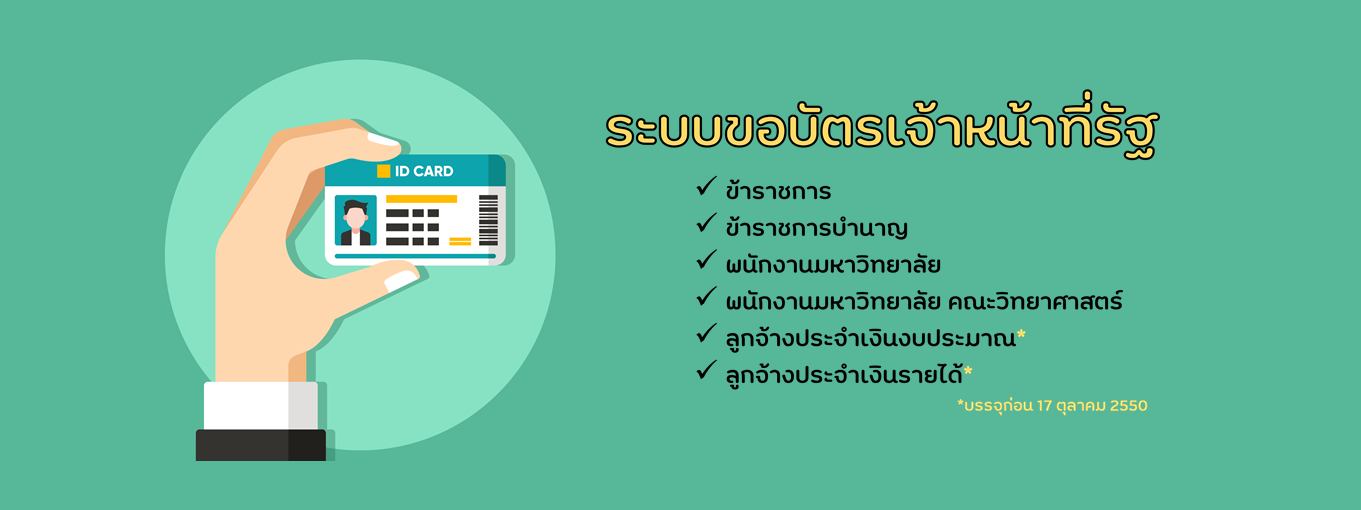 ID CARD

ระบบขอบัตรเจ้าหน้าที่รัฐ

✓ ข้าราชการ
✓ ข้าราชการบำนาญ
✓ พนักงานมหาวิทยาลัย
✓ พนักงานมหาวิทยาลัย คณะวิทยาศาสตร์
✓ ลูกจ้างประจำเงินงบประมาณ*
✓ ลูกจ้างประจำเงินรายได้*

*บรรจุก่อน 17 ตุลาคม 2550